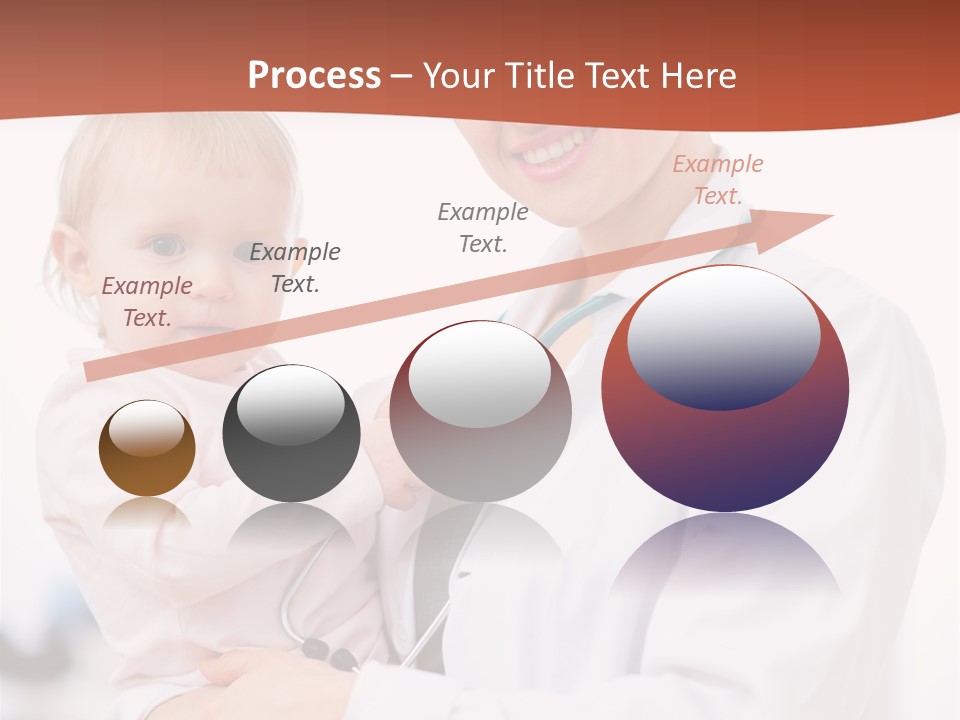 Process – Your Title Text Here

Example Text.

Example Text.

Example Text.

Example Text.